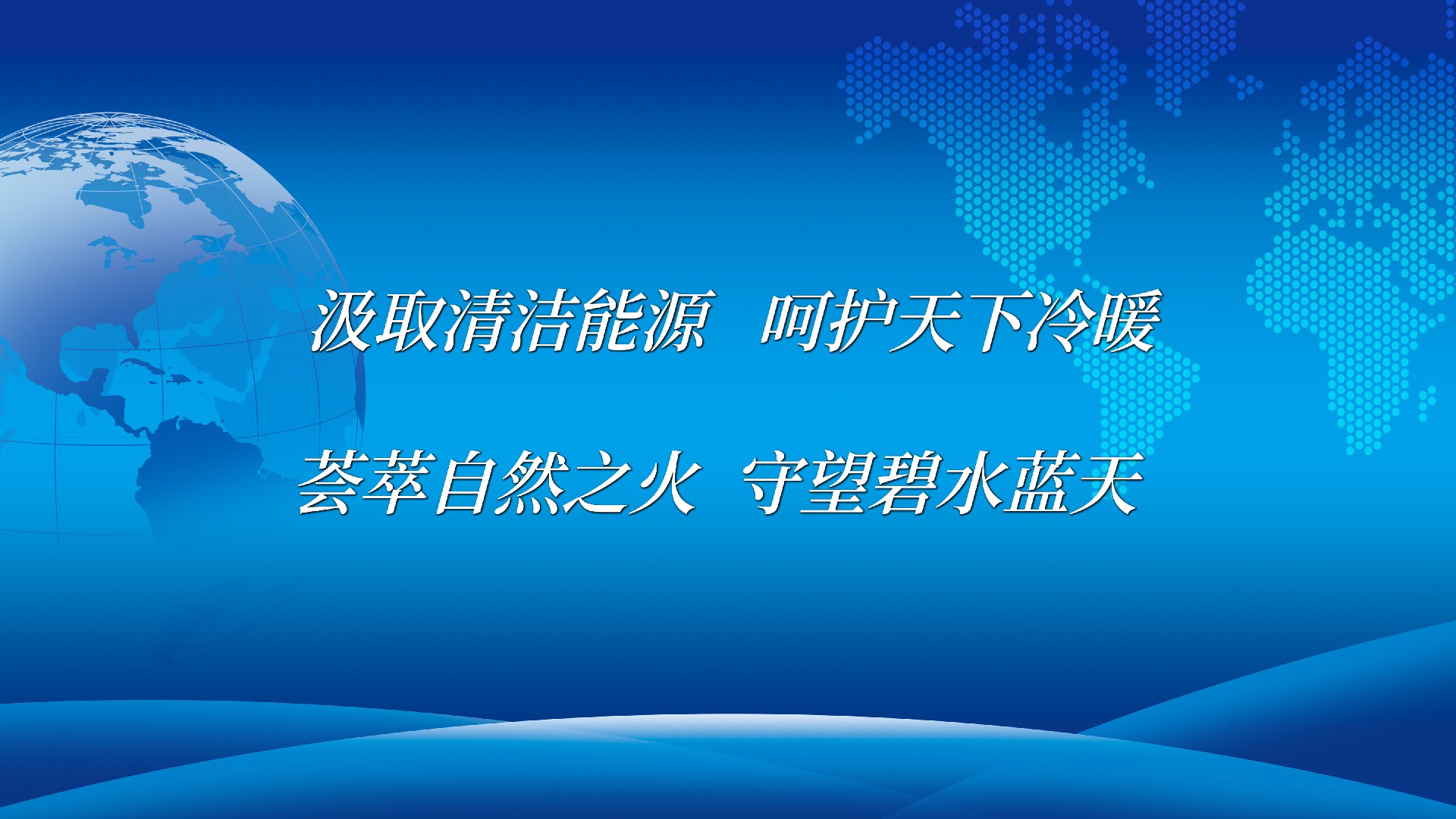 汲取清洁能源　呵护天下冷暖

荟萃自然之火　守望碧水蓝天